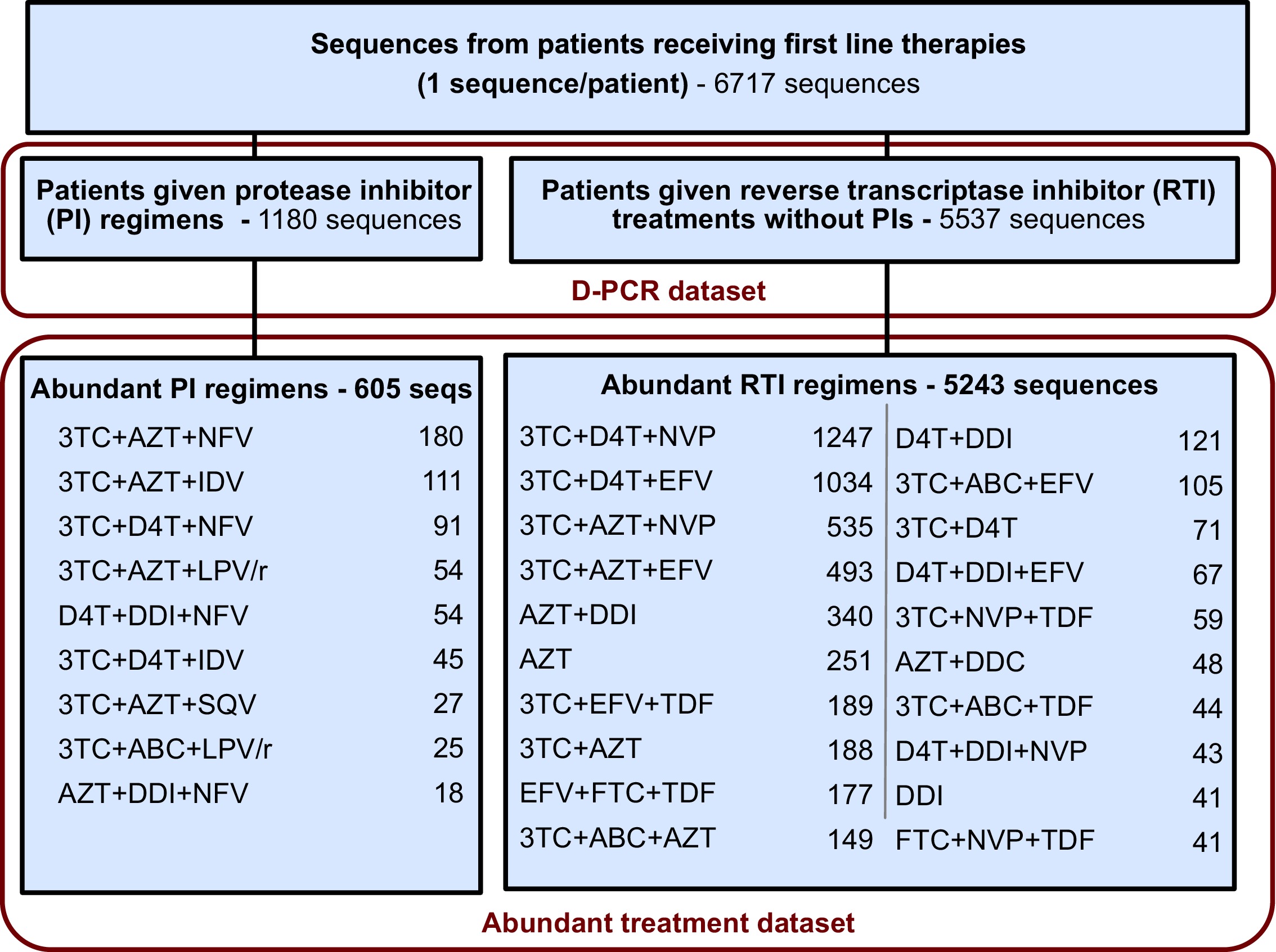 Sequences from patients receiving first line therapies
(1 sequence/patient) - 6717 sequences

Patients given protease inhibitor (PI) regimens - 1180 sequences

Patients given reverse transcriptase inhibitor (RTI) treatments without PIs - 5537 sequences

D-PCR dataset

Abundant PI regimens - 605 seqs

| | |
|---|---|
| 3TC+AZT+NFV | 180 |
| 3TC+AZT+IDV | 111 |
| 3TC+D4T+NFV | 91 |
| 3TC+AZT+LPV/r | 54 |
| D4T+DDI+NFV | 54 |
| 3TC+D4T+IDV | 45 |
| 3TC+AZT+SQV | 27 |
| 3TC+ABC+LPV/r | 25 |
| AZT+DDI+NFV | 18 |

Abundant RTI regimens - 5243 sequences

| | |
|---|---|
| 3TC+D4T+NVP | 1247 |
| 3TC+D4T+EFV | 1034 |
| 3TC+AZT+NVP | 535 |
| 3TC+AZT+EFV | 493 |
| AZT+DDI | 340 |
| AZT | 251 |
| 3TC+EFV+TDF | 189 |
| 3TC+AZT | 188 |
| EFV+FTC+TDF | 177 |
| 3TC+ABC+AZT | 149 |

| | |
|---|---|
| D4T+DDI | 121 |
| 3TC+ABC+EFV | 105 |
| 3TC+D4T | 71 |
| D4T+DDI+EFV | 67 |
| 3TC+NVP+TDF | 59 |
| AZT+DDC | 48 |
| 3TC+ABC+TDF | 44 |
| D4T+DDI+NVP | 43 |
| DDI | 41 |
| FTC+NVP+TDF | 41 |

Abundant treatment dataset